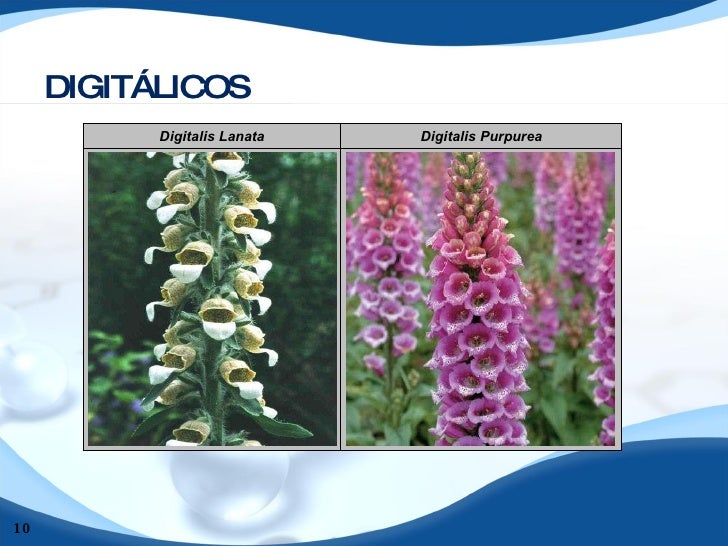 DIGITÁLICOS

| Digitalis Lanata | Digitalis Purpurea |
|---|---|
| | |

10